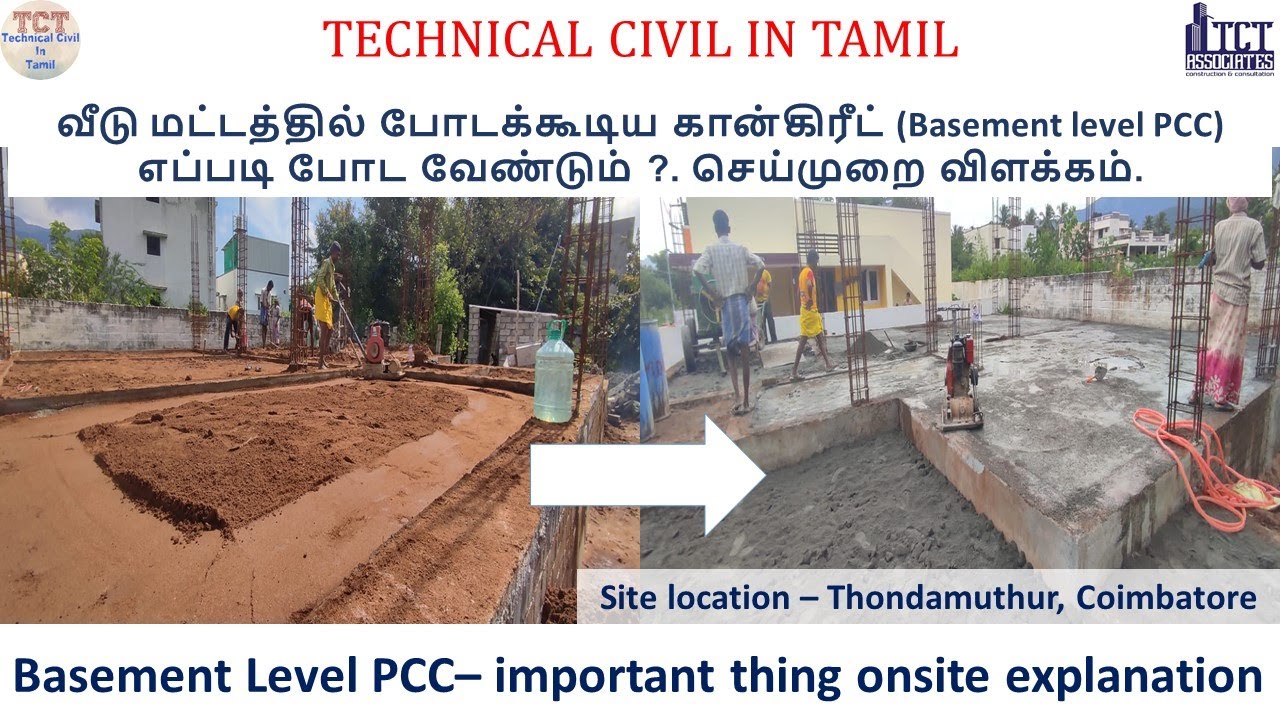 TCT
Technical Civil In Tamil

TECHNICAL CIVIL IN TAMIL

TCT
ASSOCIATES
construction & consultation

வீடு மட்டத்தில் போடக்கூடிய கான்கிரீட் (Basement level PCC) எப்படி போட வேண்டும் ?. செய்முறை விளக்கம்.

Site location – Thondamuthur, Coimbatore

Basement Level PCC– important thing onsite explanation